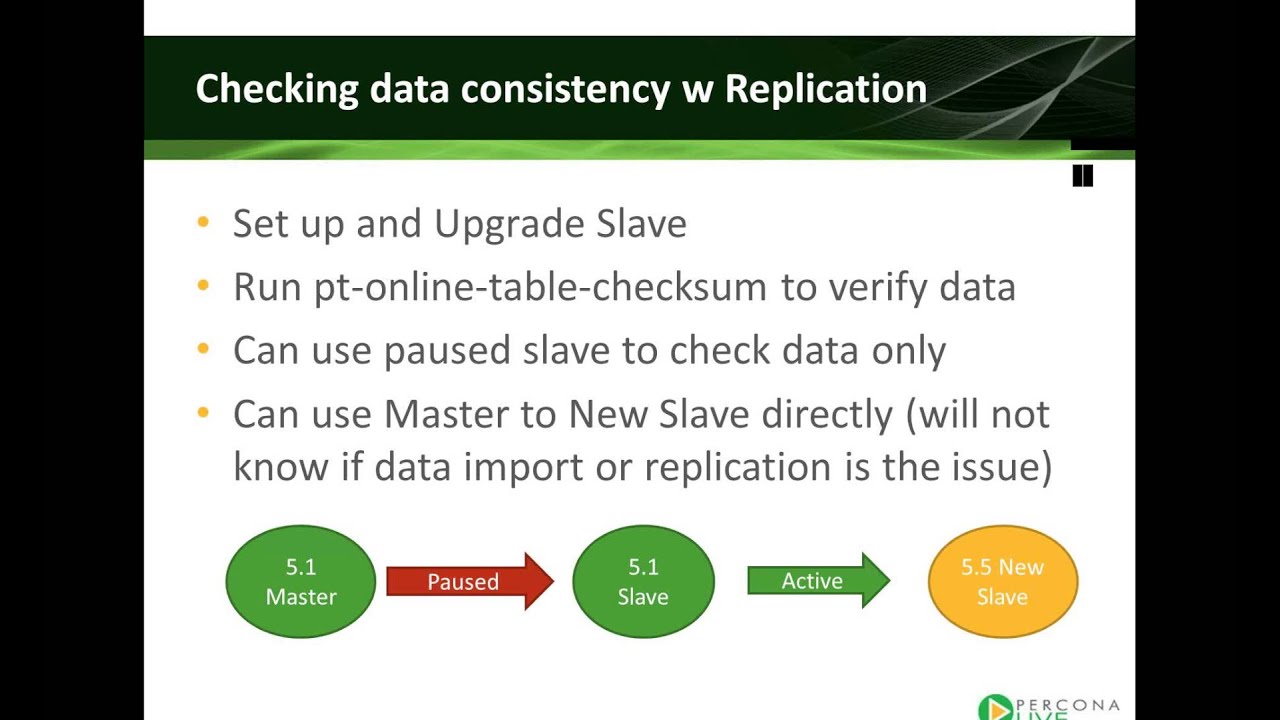 Checking data consistency w Replication

• Set up and Upgrade Slave
• Run pt-online-table-checksum to verify data
• Can use paused slave to check data only
• Can use Master to New Slave directly (will not know if data import or replication is the issue)

5.1 Master
Paused
5.1 Slave
Active
5.5 New Slave

PERCONA LIVE